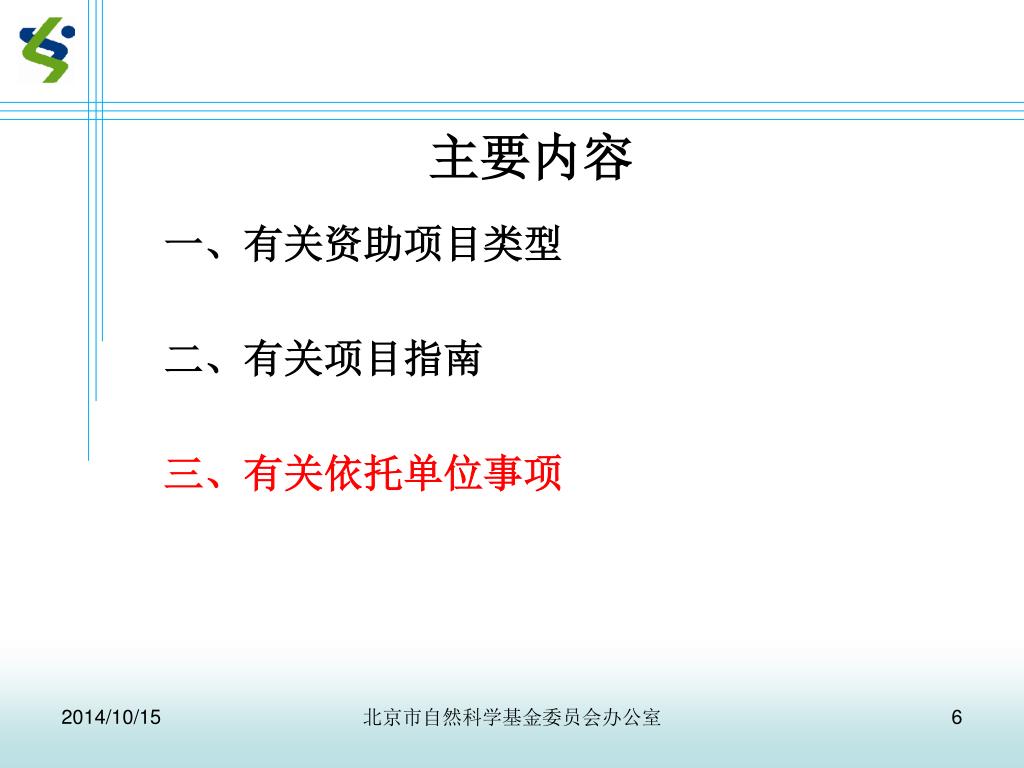 主要内容

一、有关资助项目类型

二、有关项目指南

三、有关依托单位事项

2014/10/15

北京市自然科学基金委员会办公室

6